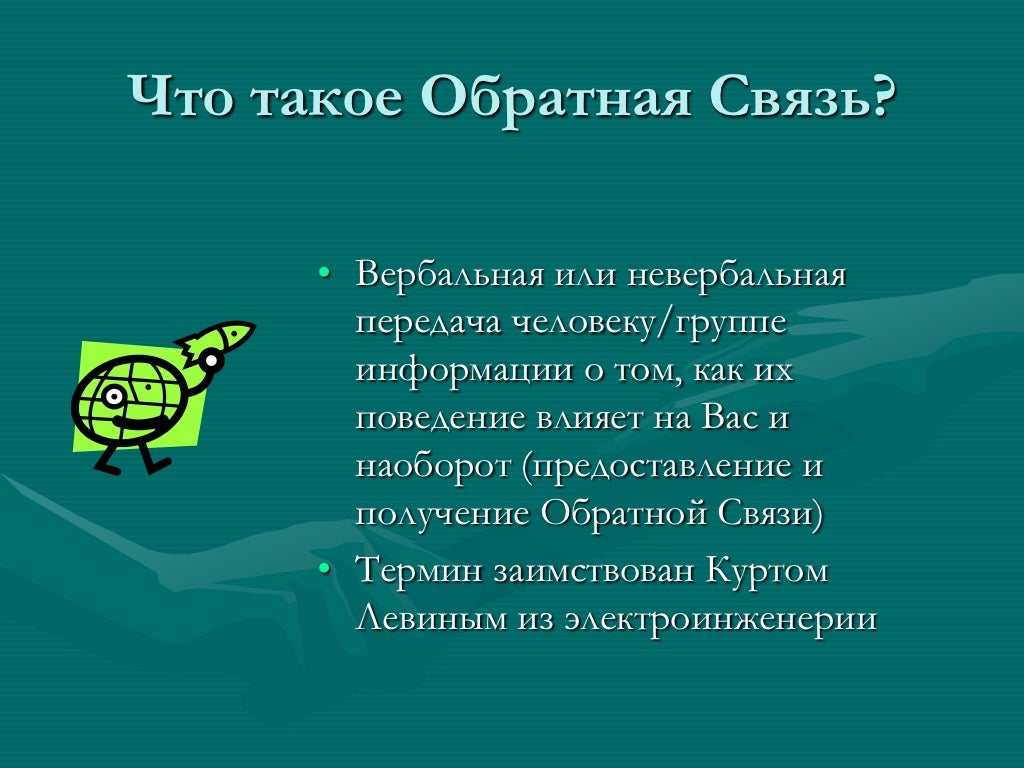 Что такое Обратная Связь?

• Вербальная или невербальная передача человеку/группе информации о том, как их поведение влияет на Вас и наоборот (предоставление и получение Обратной Связи)
• Термин заимствован Куртом Левиным из электроинженерии